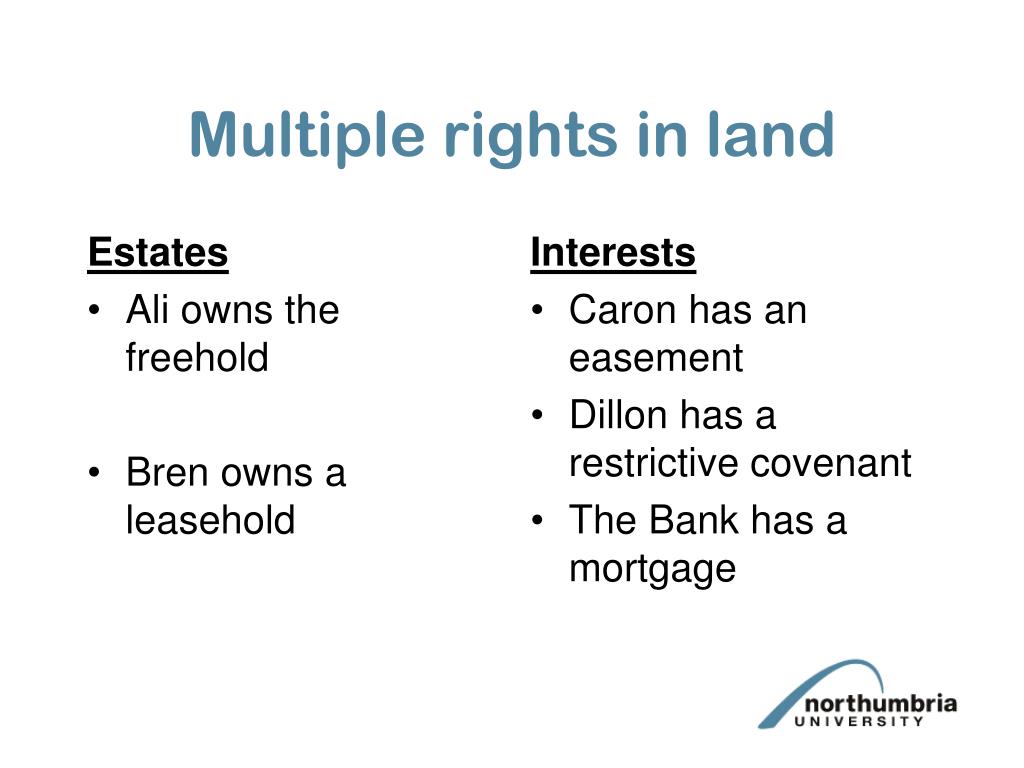 Multiple rights in land

Estates
• Ali owns the freehold

• Bren owns a leasehold

Interests
• Caron has an easement
• Dillon has a restrictive covenant
• The Bank has a mortgage

northumbria
UNIVERSITY